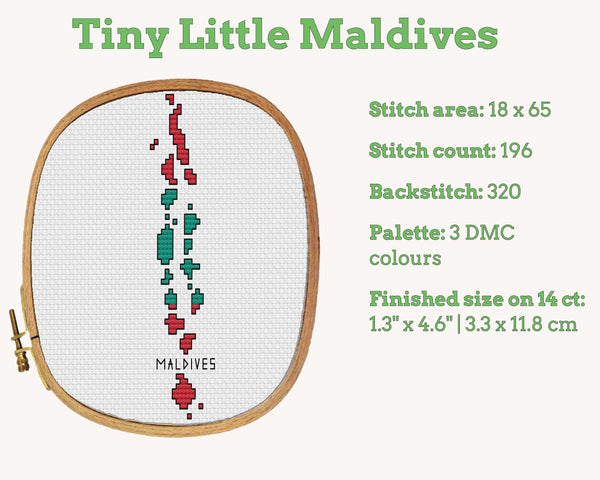 Tiny Little Maldives

MALDIVES

Stitch area: 18 x 65

Stitch count: 196

Backstitch: 320

Palette: 3 DMC colours

Finished size on 14 ct: 1.3" x 4.6" | 3.3 x 11.8 cm